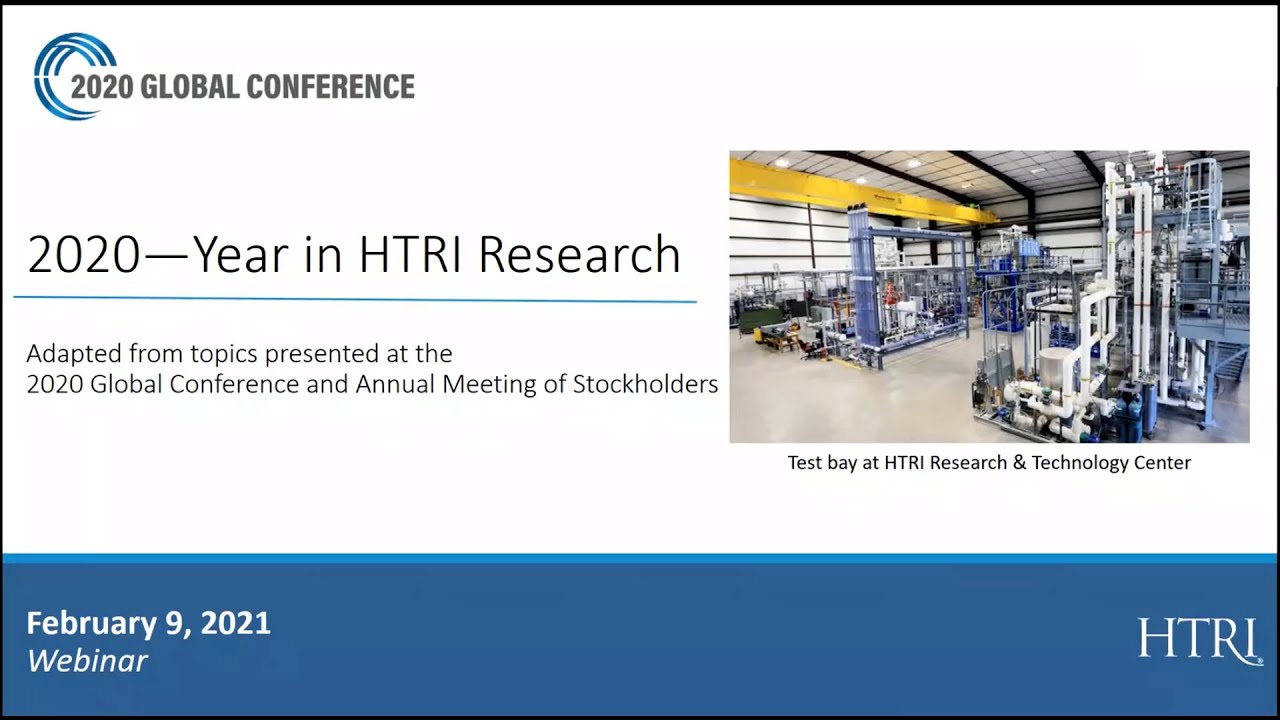 2020 GLOBAL CONFERENCE

2020—Year in HTRI Research

Adapted from topics presented at the 2020 Global Conference and Annual Meeting of Stockholders

Test bay at HTRI Research & Technology Center

February 9, 2021
Webinar

HTRI